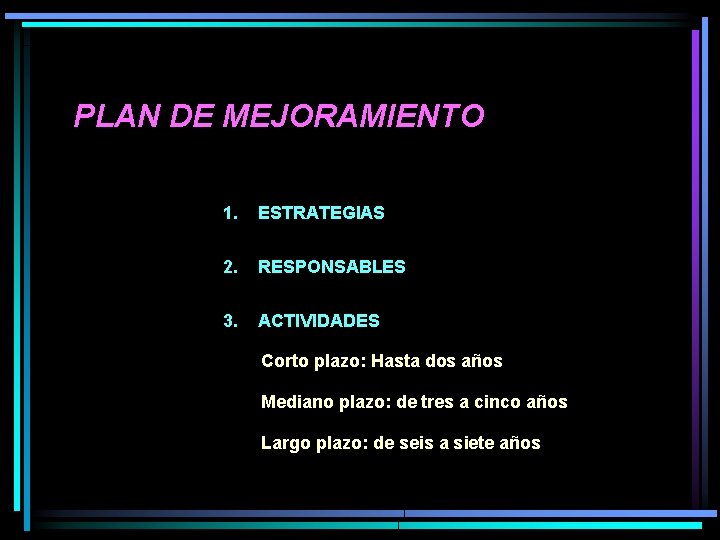 PLAN DE MEJORAMIENTO

1. ESTRATEGIAS

2. RESPONSABLES

3. ACTIVIDADES

Corto plazo: Hasta dos años

Mediano plazo: de tres a cinco años

Largo plazo: de seis a siete años